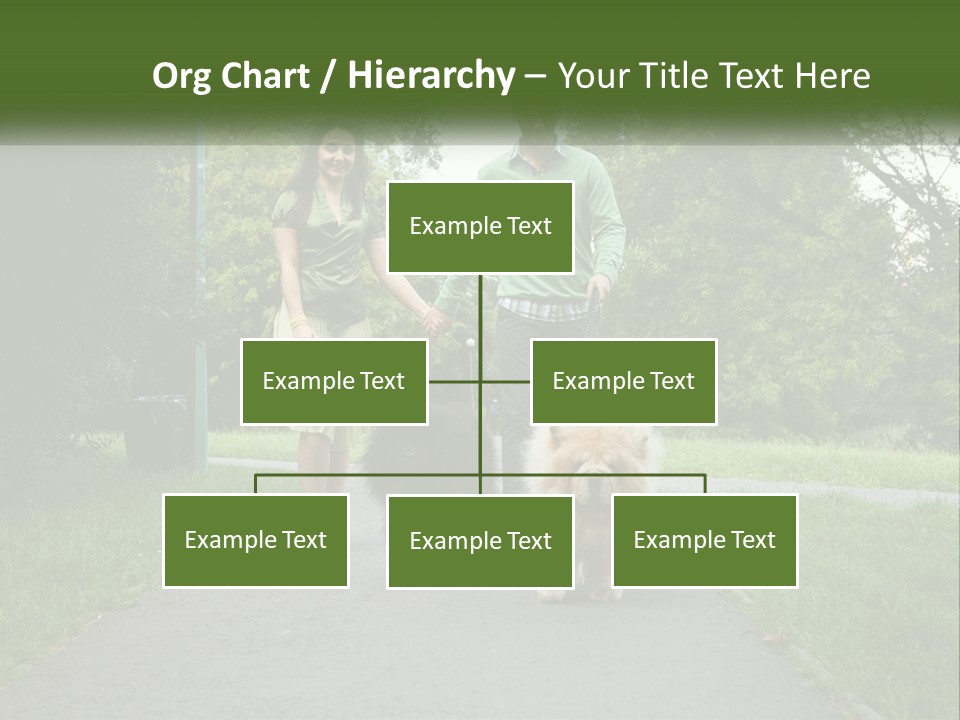 Org Chart / Hierarchy – Your Title Text Here

Example Text

Example Text

Example Text

Example Text

Example Text

Example Text